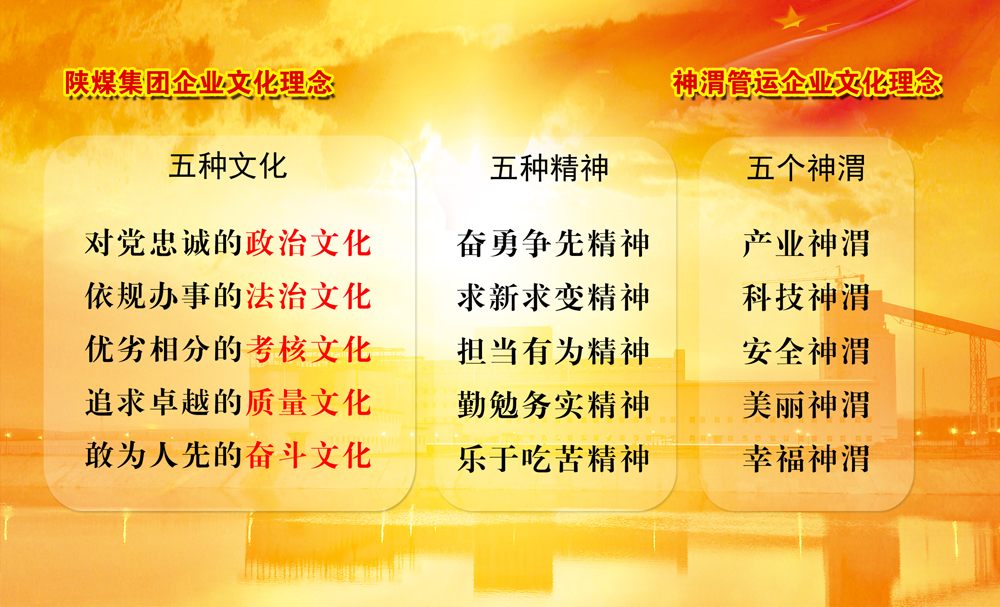 陕煤集团企业文化理念

神渭管运企业文化理念

五种文化

对党忠诚的政治文化
依规办事的法治文化
优劣相分的考核文化
追求卓越的质量文化
敢为人先的奋斗文化

五种精神

奋勇争先精神
求新求变精神
担当有为精神
勤勉务实精神
乐于吃苦精神

五个神渭

产业神渭
科技神渭
安全神渭
美丽神渭
幸福神渭